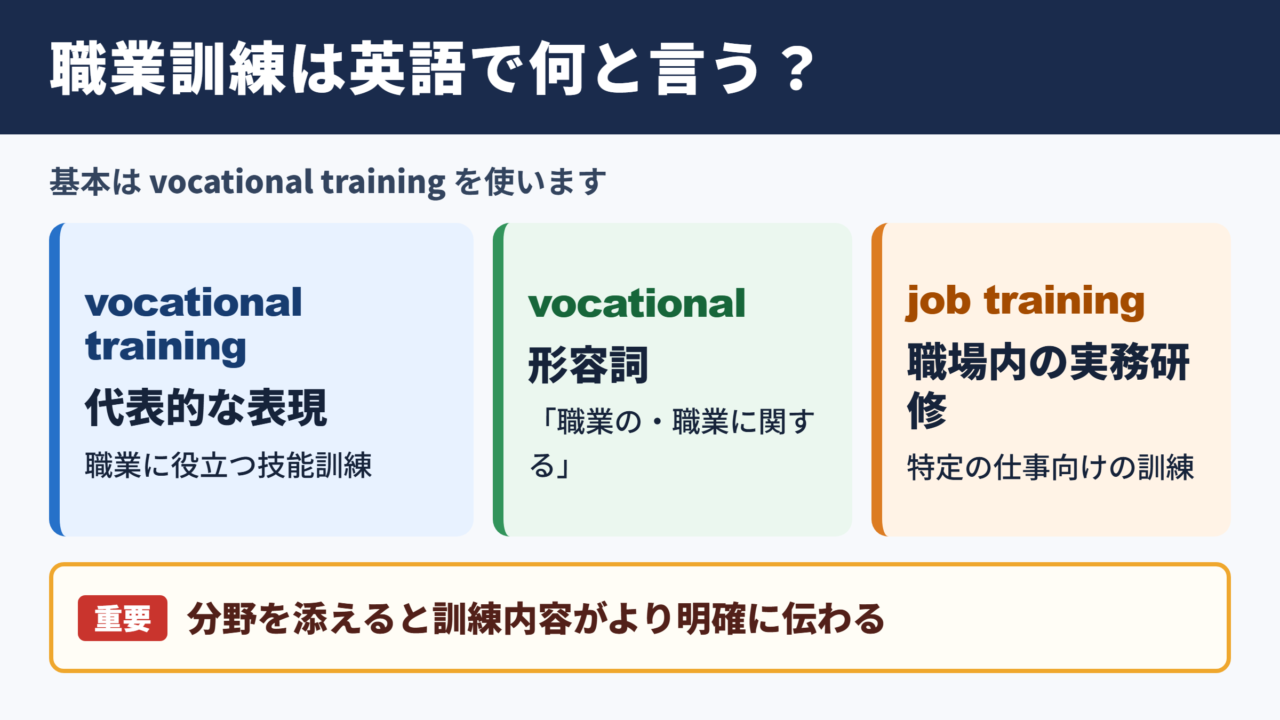 職業訓練は英語で何と言う？

基本は vocational training を使います

vocational training
代表的な表現
職業に役立つ技能訓練

vocational
形容詞
「職業の・職業に関する」

job training
職場内の実務研修
特定の仕事向けの訓練

重要 分野を添えると訓練内容がより明確に伝わる